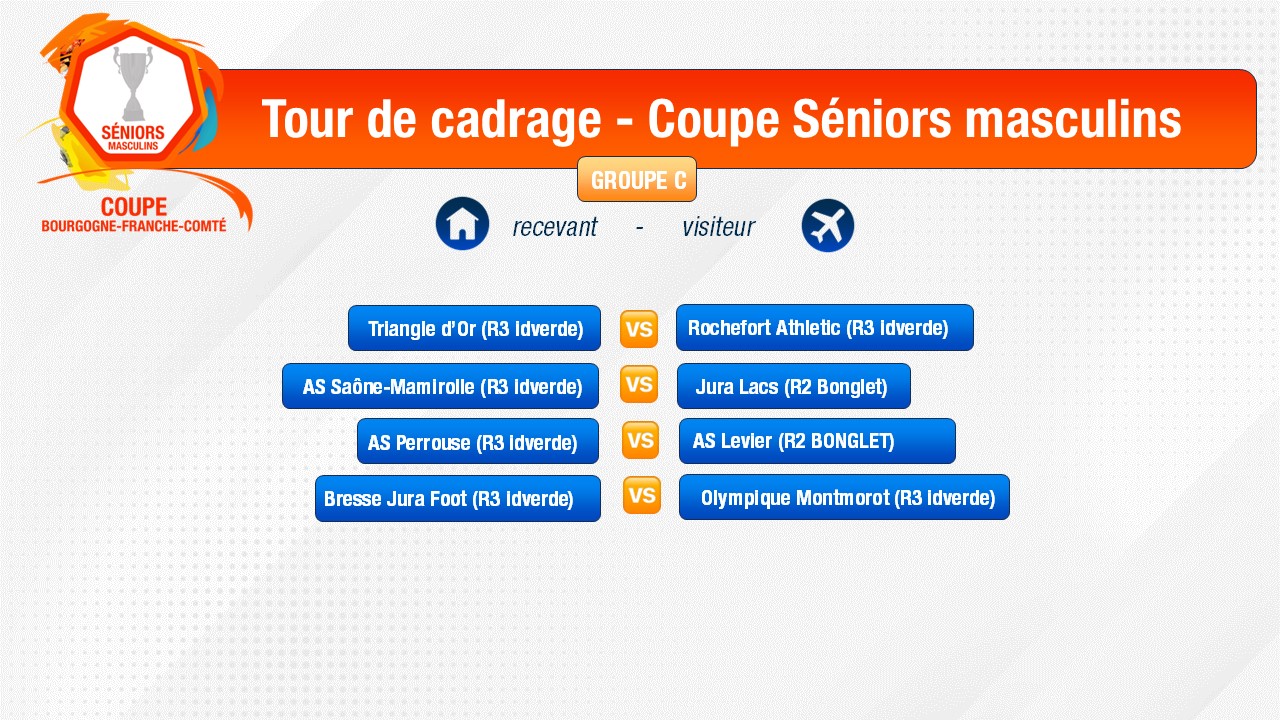 SÉNIORS
MASCULINS
COUPE
BOURGOGNE-FRANCHE-COMTÉ

Tour de cadrage - Coupe Séniors masculins

GROUPE C

recevant - visiteur

Triangle d'Or (R3 Idverde) VS Rochefort Athletic (R3 Idverde)
AS Saône-Mamirolle (R3 Idverde) VS Jura Lacs (R2 Bonglet)
AS Perrouse (R3 Idverde) VS AS Levier (R2 BONGLET)
Bresse Jura Foot (R3 Idverde) VS Olympique Montmorot (R3 Idverde)